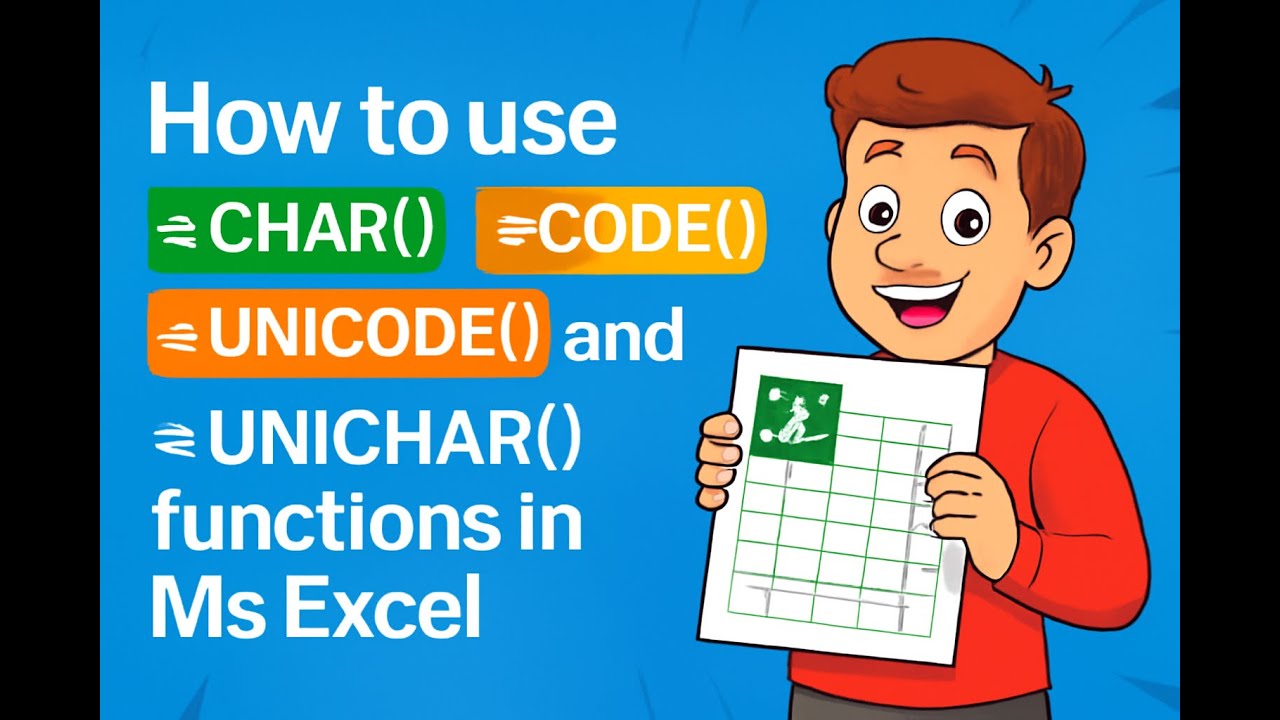 How to use
=CHAR() =CODE()
=UNICODE() and
=UNICHAR()
functions in
Ms Excel